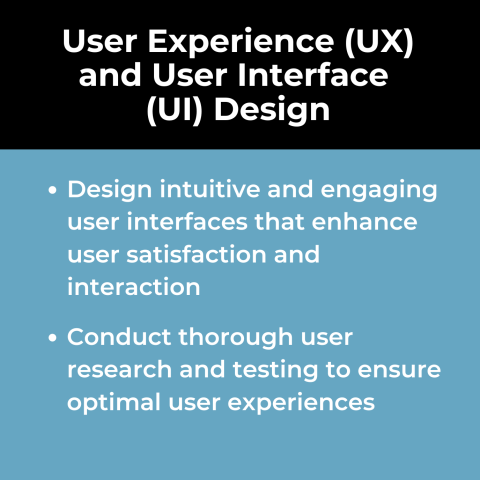 User Experience (UX) and User Interface (UI) Design

• Design intuitive and engaging user interfaces that enhance user satisfaction and interaction

• Conduct thorough user research and testing to ensure optimal user experiences